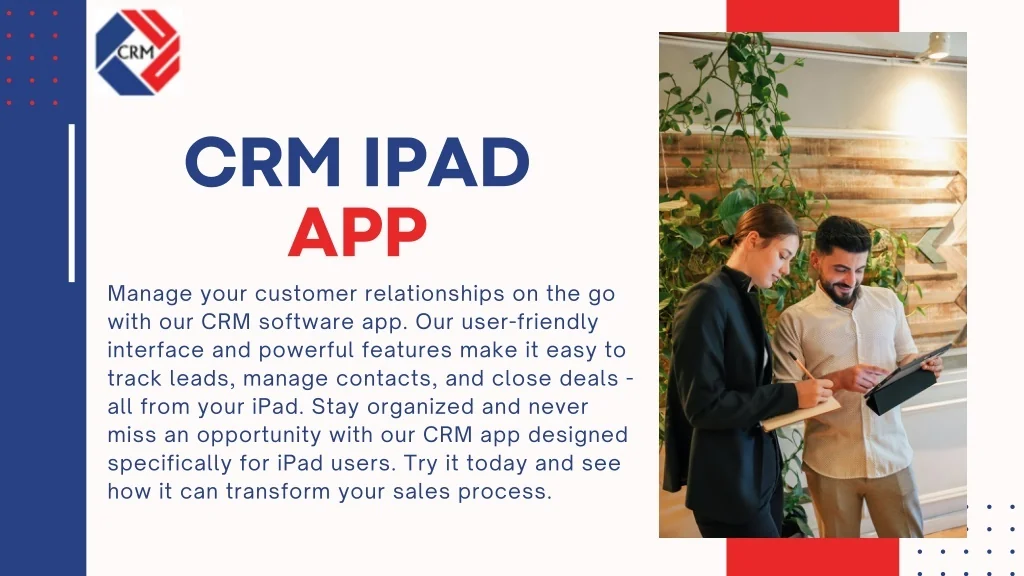 CRM

CRM IPAD
APP

Manage your customer relationships on the go with our CRM software app. Our user-friendly interface and powerful features make it easy to track leads, manage contacts, and close deals - all from your iPad. Stay organized and never miss an opportunity with our CRM app designed specifically for iPad users. Try it today and see how it can transform your sales process.